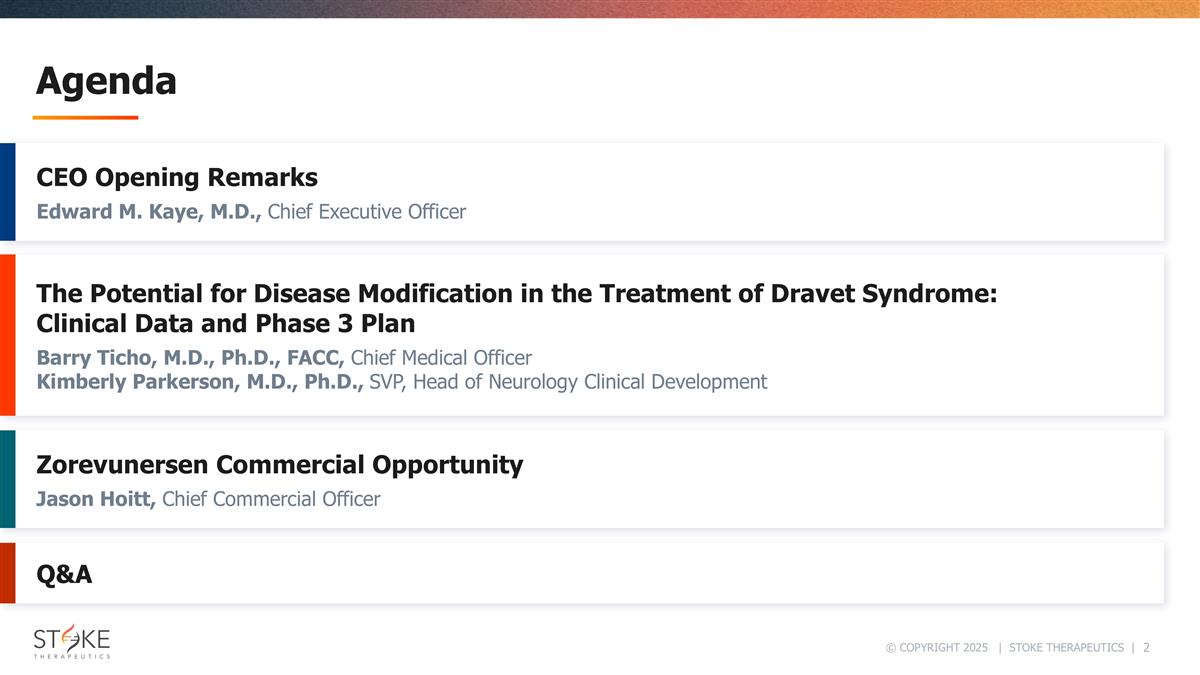 Agenda

CEO Opening Remarks

Edward M. Kaye, M.D., Chief Executive Officer

The Potential for Disease Modification in the Treatment of Dravet Syndrome: Clinical Data and Phase 3 Plan

Barry Ticho, M.D., Ph.D., FACC, Chief Medical Officer
Kimberly Parkerson, M.D., Ph.D., SVP, Head of Neurology Clinical Development

Zorevunersen Commercial Opportunity

Jason Hoitt, Chief Commercial Officer

Q&A

STOKE THERAPEUTICS

© COPYRIGHT 2025 | STOKE THERAPEUTICS | 2